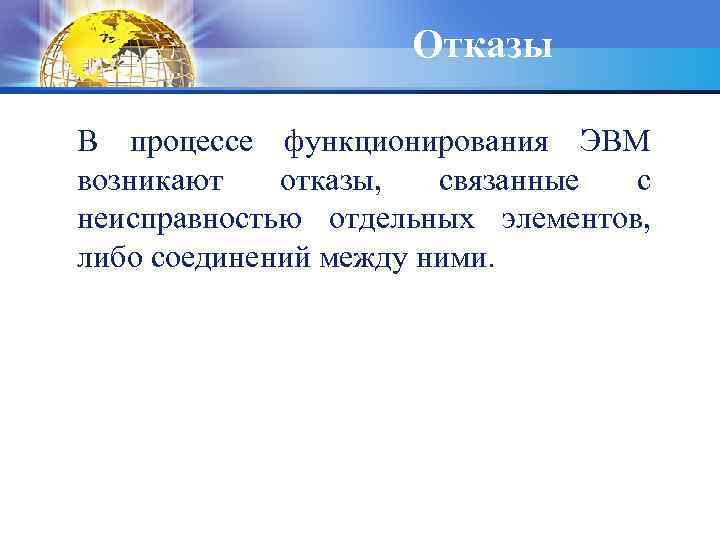 Отказы

В процессе функционирования ЭВМ возникают отказы, связанные с неисправностью отдельных элементов, либо соединений между ними.